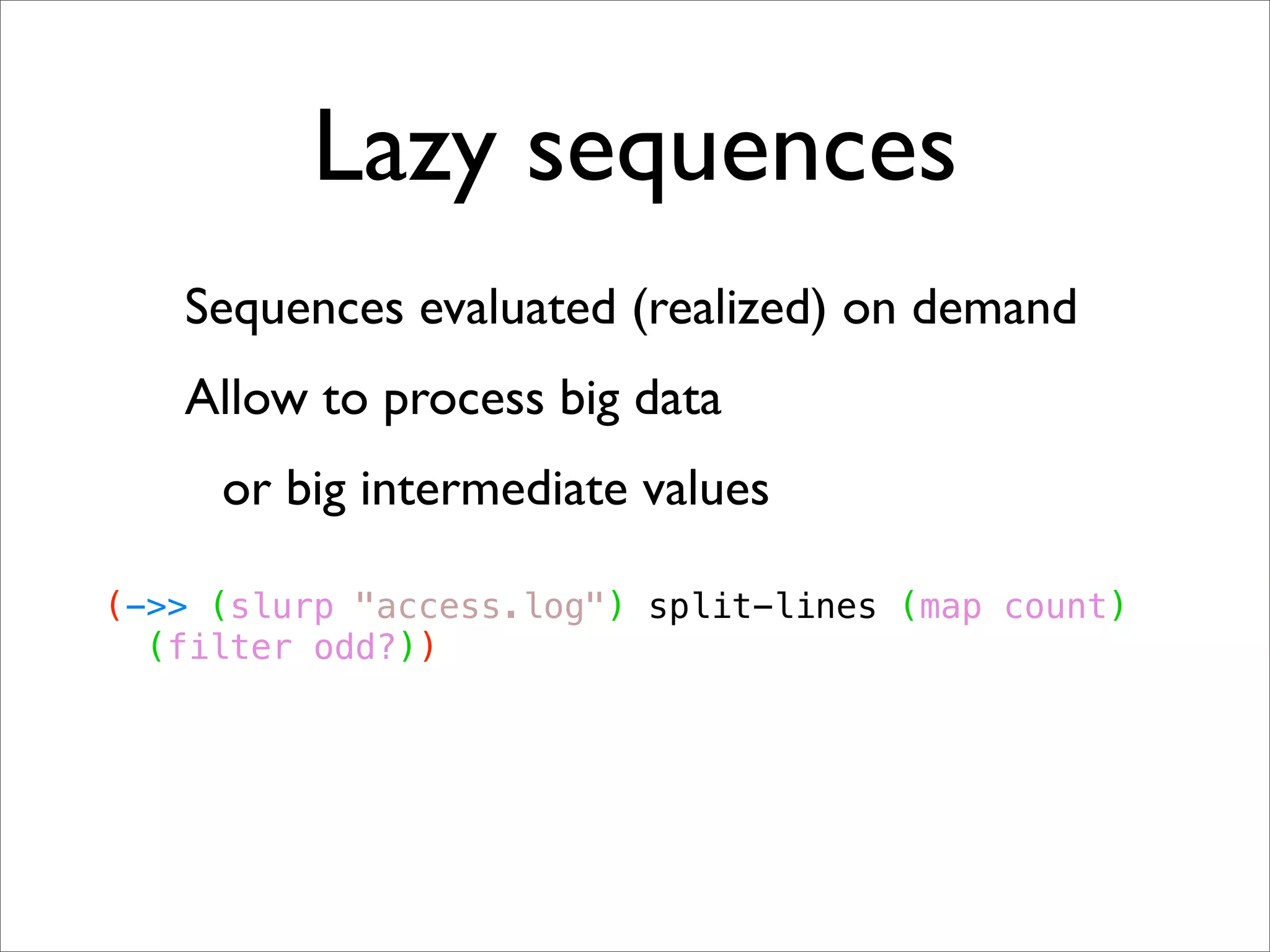 Lazy sequences

Sequences evaluated (realized) on demand

Allow to process big data

or big intermediate values

(->> (slurp "access.log") split-lines (map count)
  (filter odd?))